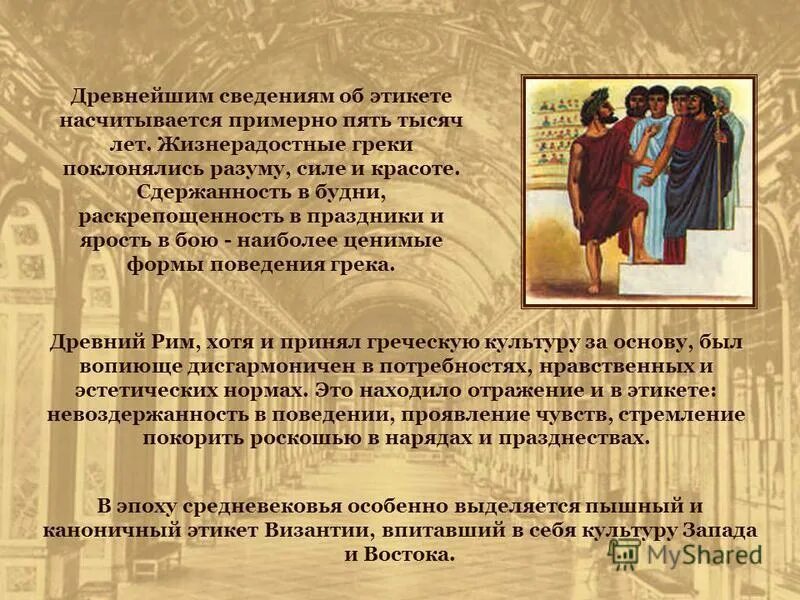 Древнейшим сведениям об этикете насчитывается примерно пять тысяч лет. Жизнерадостные греки поклонялись разуму, силе и красоте. Сдержанность в будни, раскрепощенность в праздники и ярость в бою - наиболее ценимые формы поведения грека.

Древний Рим, хотя и принял греческую культуру за основу, был вопиюще дисгармоничен в потребностях, нравственных и эстетических нормах. Это находило отражение и в этикете: невоздержанность в поведении, проявление чувств, стремление покорить роскошью в нарядах и празднествах.

В эпоху средневековья особенно выделяется пышный и каноничный этикет Византии, впитавший в себя культуру Запада и Востока.

MyShared